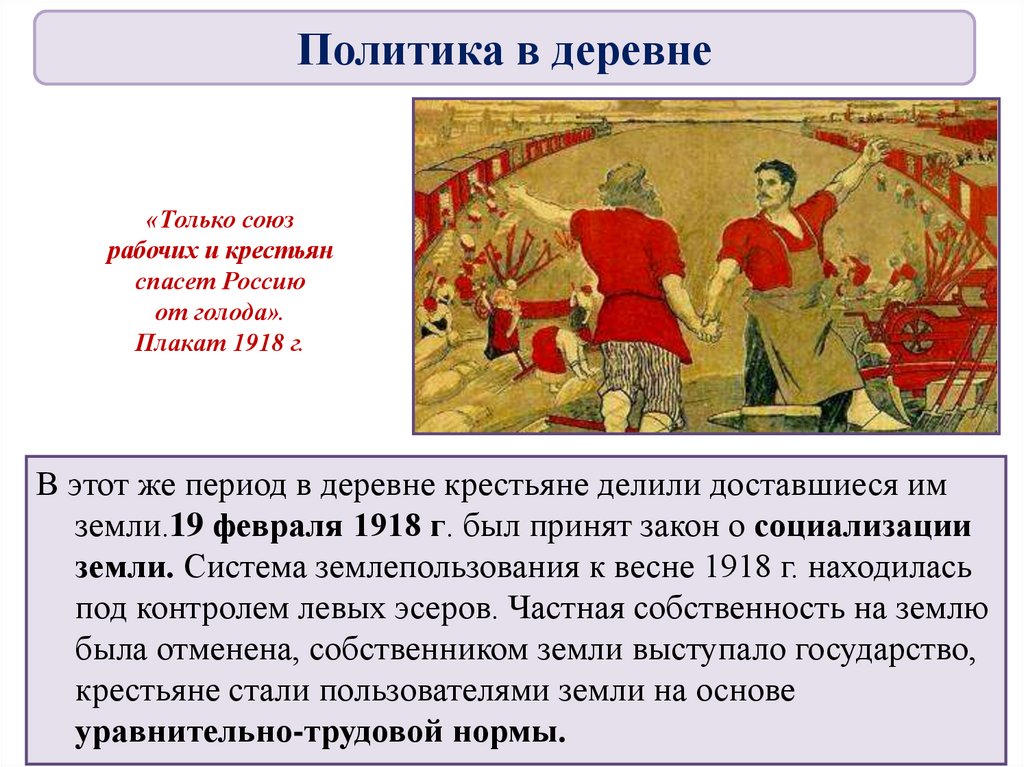 Политика в деревне

«Только союз рабочих и крестьян спасет Россию от голода». Плакат 1918 г.

В этот же период в деревне крестьяне делили доставшиеся им земли.19 февраля 1918 г. был принят закон о социализации земли. Система землепользования к весне 1918 г. находилась под контролем левых эсеров. Частная собственность на землю была отменена, собственником земли выступало государство, крестьяне стали пользователями земли на основе уравнительно-трудовой нормы.